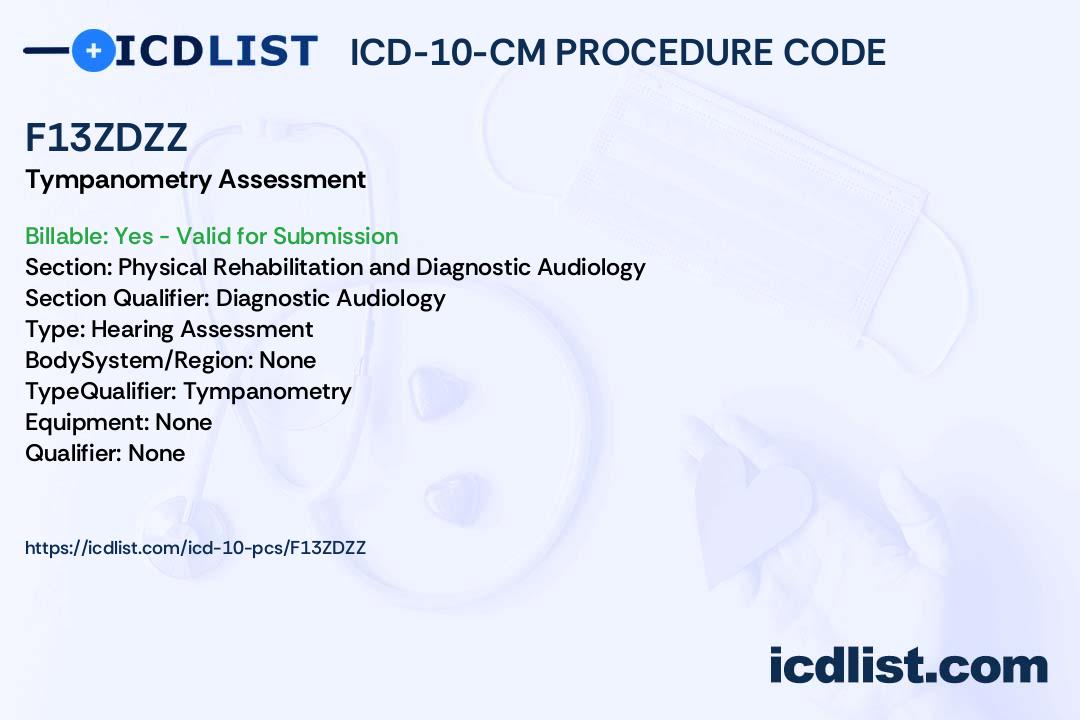 ICDLIST ICD-10-CM PROCEDURE CODE

F13ZDZZ
Tympanometry Assessment

Billable: Yes - Valid for Submission
Section: Physical Rehabilitation and Diagnostic Audiology
Section Qualifier: Diagnostic Audiology
Type: Hearing Assessment
BodySystem/Region: None
TypeQualifier: Tympanometry
Equipment: None
Qualifier: None

https://icdlist.com/icd-10-pcs/F13ZDZZ

icdlist.com